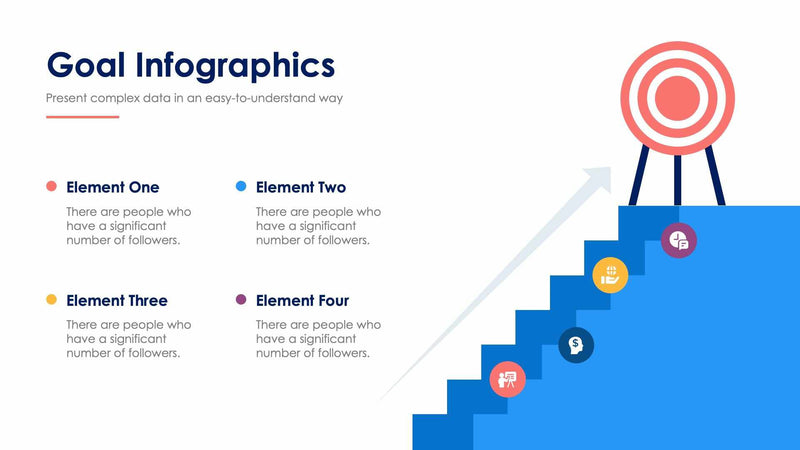 Goal Infographics

Present complex data in an easy-to-understand way

Element One

There are people who have a significant number of followers.

Element Two

There are people who have a significant number of followers.

Element Three

There are people who have a significant number of followers.

Element Four

There are people who have a significant number of followers.